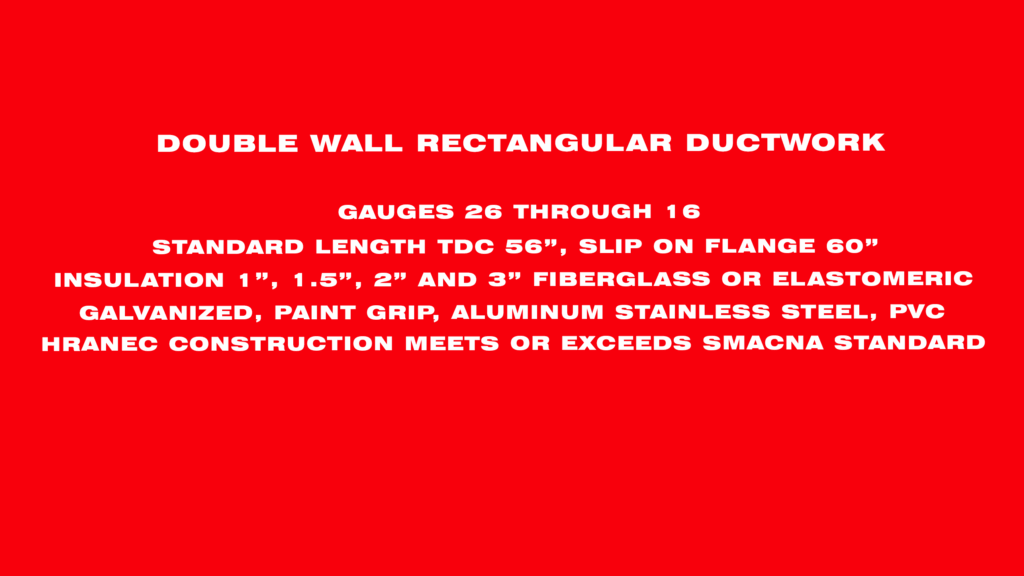 DOUBLE WALL RECTANGULAR DUCTWORK

GAUGES 26 THROUGH 16
STANDARD LENGTH TDC 56”, SLIP ON FLANGE 60”
INSULATION 1”, 1.5”, 2” AND 3” FIBERGLASS OR ELASTOMERIC
GALVANIZED, PAINT GRIP, ALUMINUM STAINLESS STEEL, PVC
HRANEC CONSTRUCTION MEETS OR EXCEEDS SMACNA STANDARD